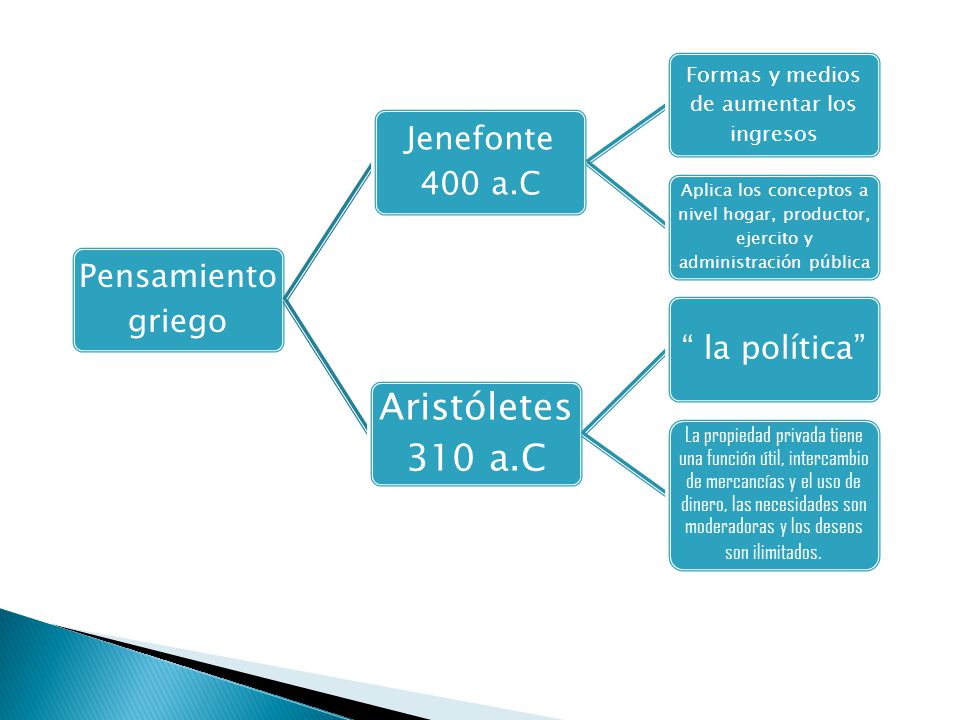 Pensamiento griego

Jenefonte 400 a.C

Formas y medios de aumentar los ingresos

Aplica los conceptos a nivel hogar, productor, ejercito y administración pública

Aristóletes 310 a.C

“ la política”

La propiedad privada tiene una función útil, intercambio de mercancías y el uso de dinero, las necesidades son moderadoras y los deseos son ilimitados.